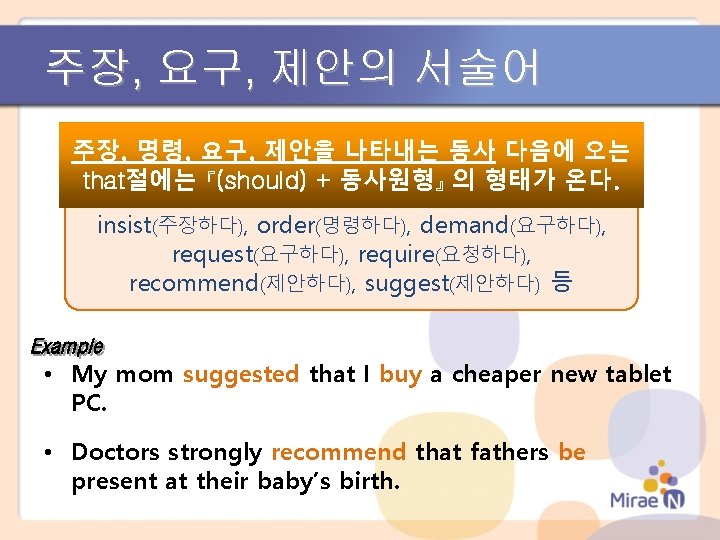 주장, 요구, 제안의 서술어

주장, 명령, 요구, 제안을 나타내는 동사 다음에 오는 that절에는 『(should) + 동사원형』의 형태가 온다.

insist(주장하다), order(명령하다), demand(요구하다), request(요구하다), require(요청하다), recommend(제안하다), suggest(제안하다) 등

Example

• My mom suggested that I buy a cheaper new tablet PC.

• Doctors strongly recommend that fathers be present at their baby's birth.

Mirae N